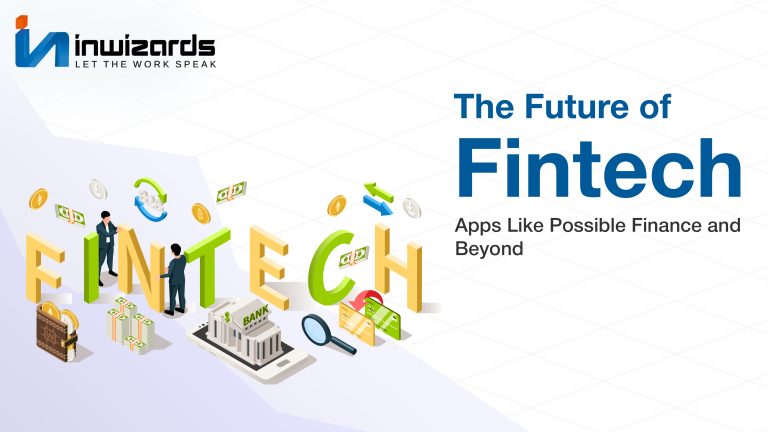 inwizards
LET THE WORK SPEAK

The Future of
Fintech

Apps Like Possible Finance and Beyond

FINTECH

BANK